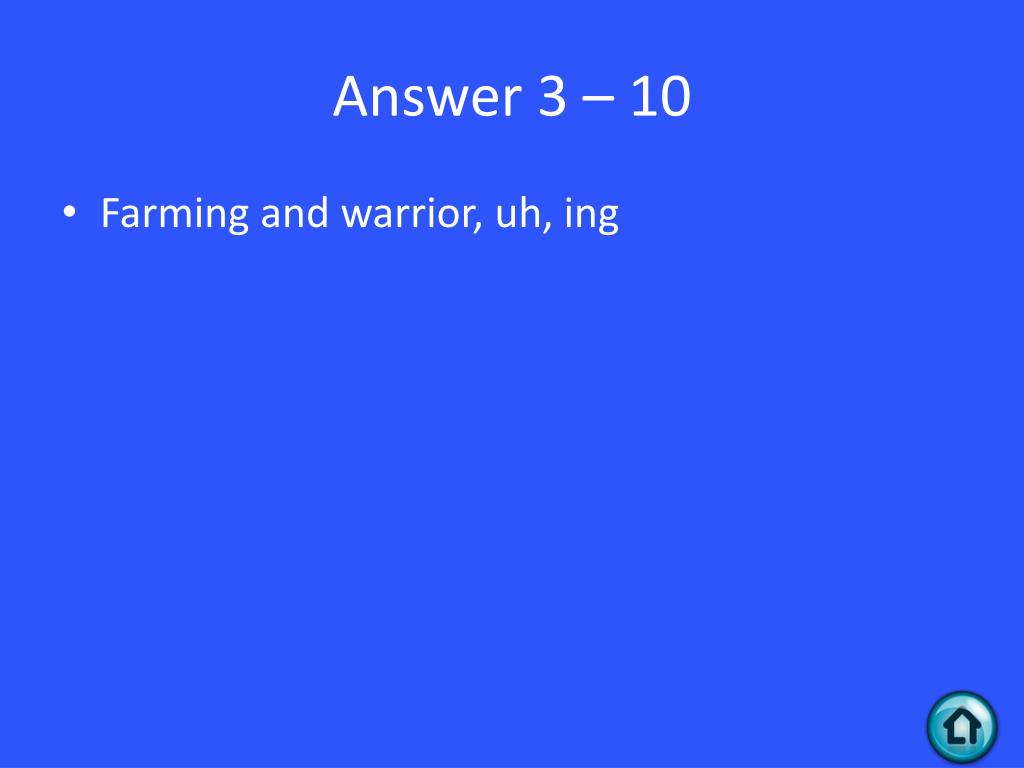 Answer 3 – 10

• Farming and warrior, uh, ing